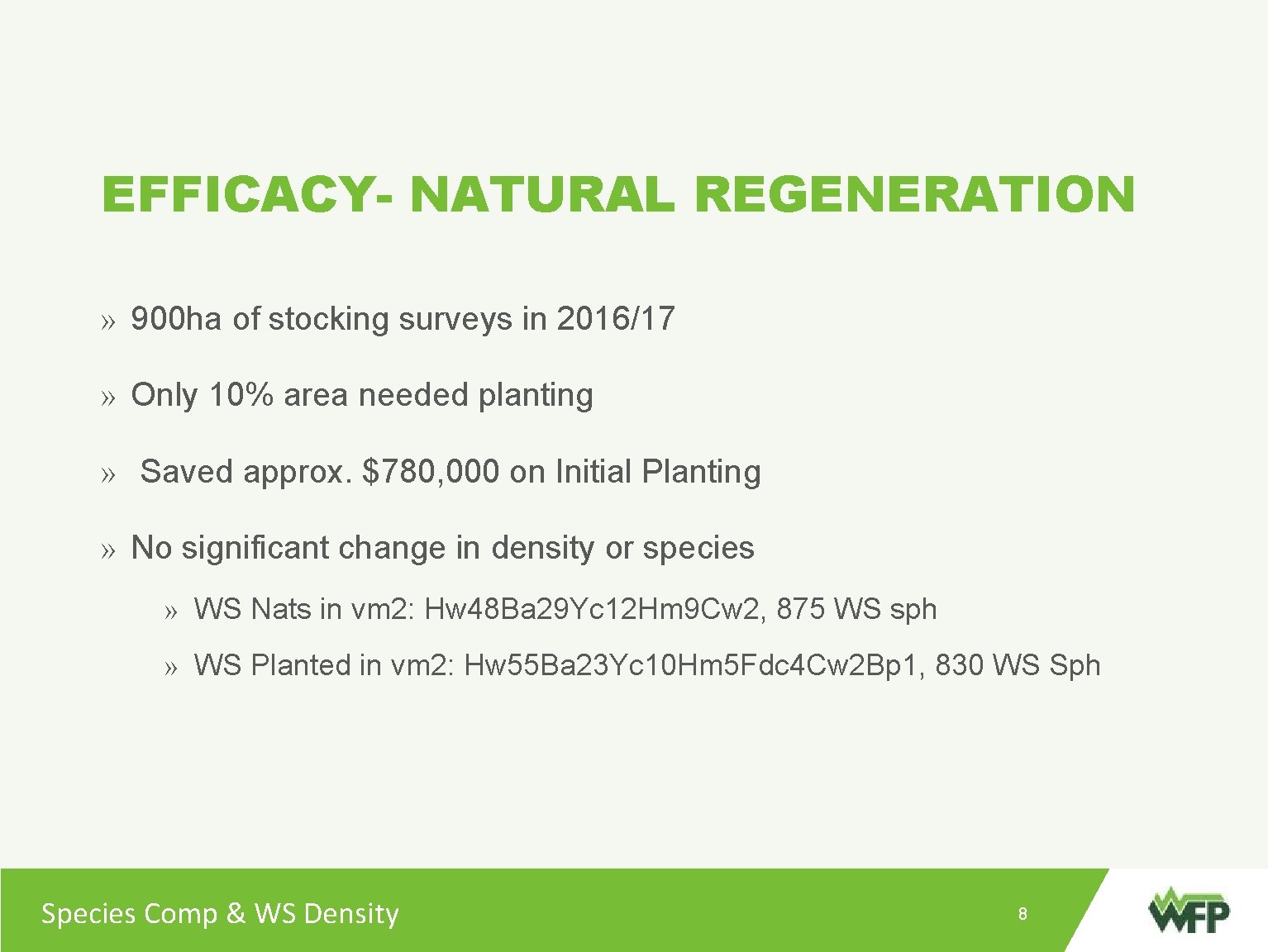 EFFICACY- NATURAL REGENERATION

» 900ha of stocking surveys in 2016/17

» Only 10% area needed planting

» Saved approx. $780,000 on Initial Planting

» No significant change in density or species

» WS Nats in vm2: Hw48Ba29Yc12Hm9Cw2, 875 WS sph

» WS Planted in vm2: Hw55Ba23Yc10Hm5Fdc4Cw2Bp1, 830 WS Sph

Species Comp & WS Density

8

WFP